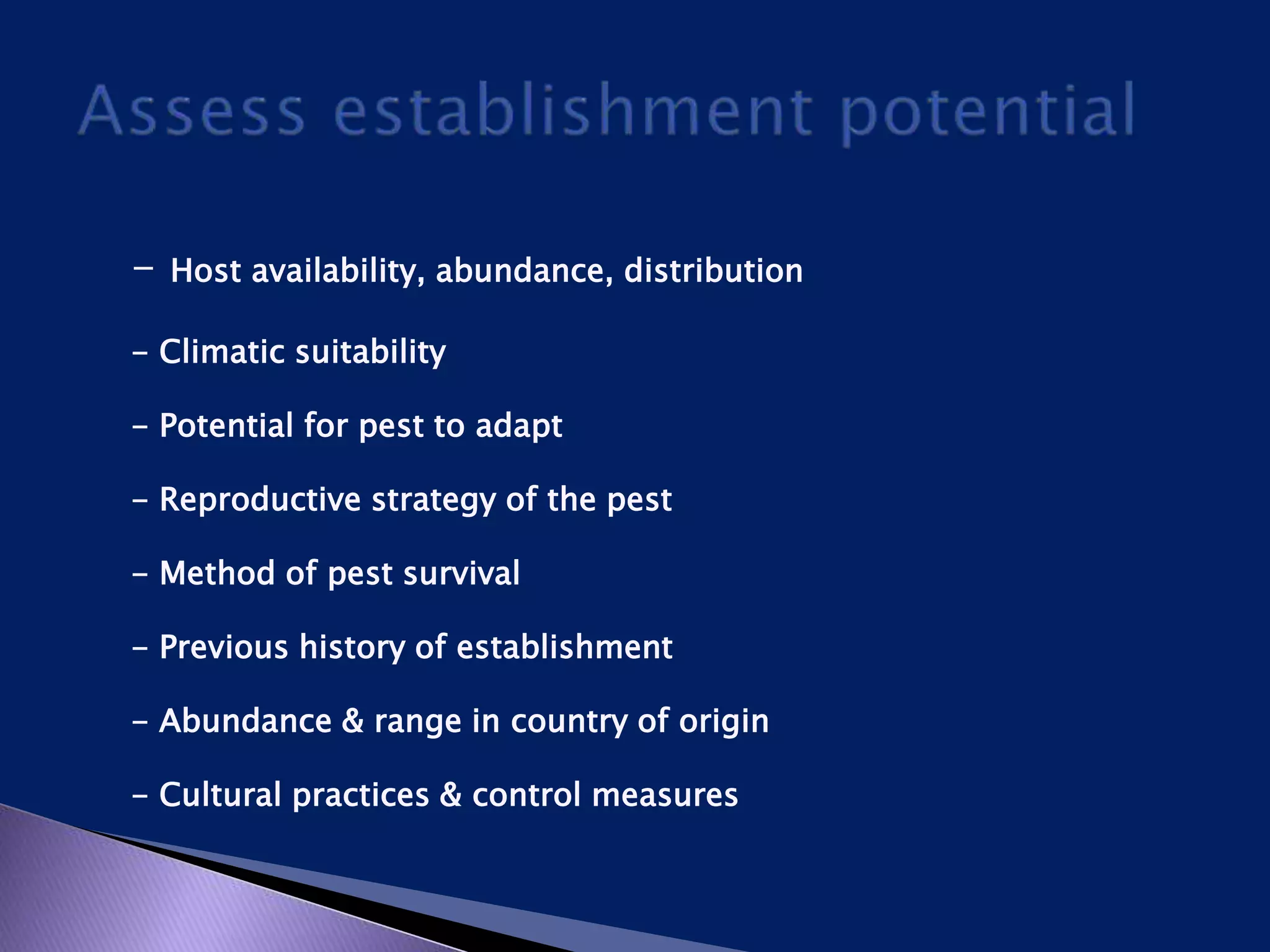 Assess establishment potential

– Host availability, abundance, distribution

– Climatic suitability

– Potential for pest to adapt

– Reproductive strategy of the pest

– Method of pest survival

– Previous history of establishment

– Abundance & range in country of origin

– Cultural practices & control measures